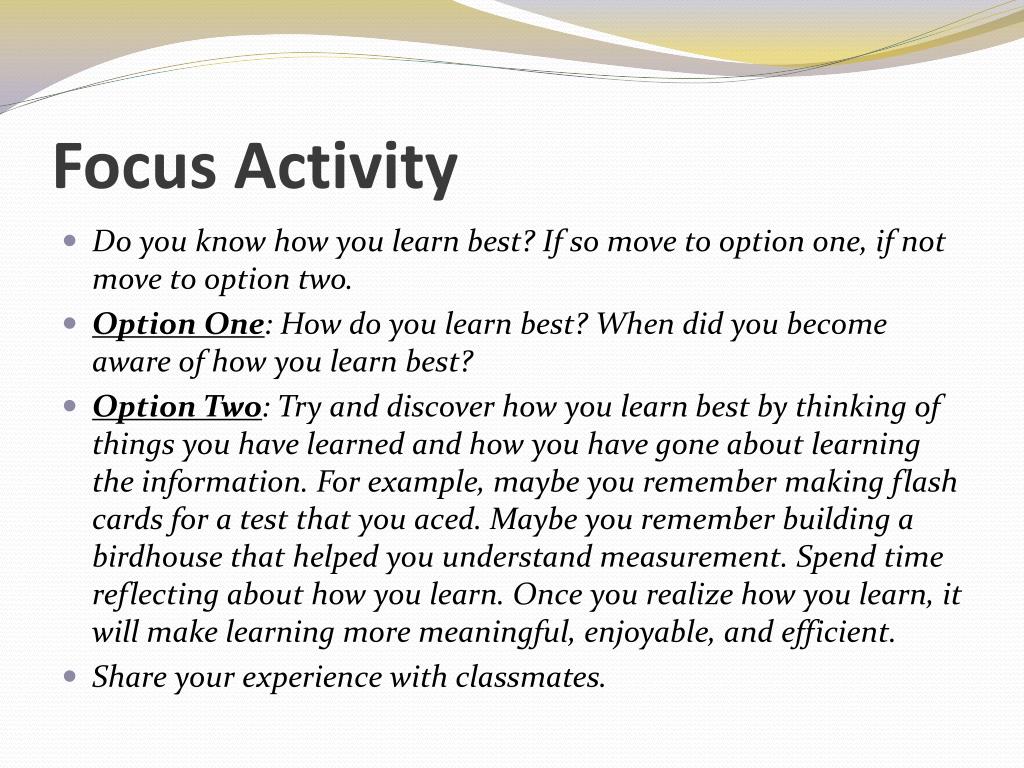 Focus Activity

Do you know how you learn best? If so move to option one, if not move to option two.

Option One: How do you learn best? When did you become aware of how you learn best?

Option Two: Try and discover how you learn best by thinking of things you have learned and how you have gone about learning the information. For example, maybe you remember making flash cards for a test that you aced. Maybe you remember building a birdhouse that helped you understand measurement. Spend time reflecting about how you learn. Once you realize how you learn, it will make learning more meaningful, enjoyable, and efficient.

Share your experience with classmates.